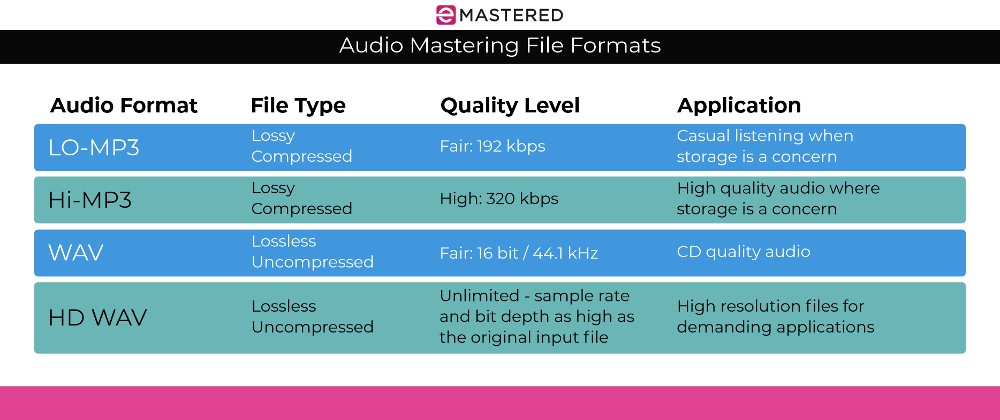 eMASTERED

Audio Mastering File Formats

| Audio Format | File Type | Quality Level | Application |
|---|---|---|---|
| LO-MP3 | Lossy Compressed | Fair: 192 kbps | Casual listening when storage is a concern |
| Hi-MP3 | Lossy Compressed | High: 320 kbps | High quality audio where storage is a concern |
| WAV | Lossless Uncompressed | Fair: 16 bit / 44.1 kHz | CD quality audio |
| HD WAV | Lossless Uncompressed | Unlimited - sample rate and bit depth as high as the original input file | High resolution files for demanding applications |